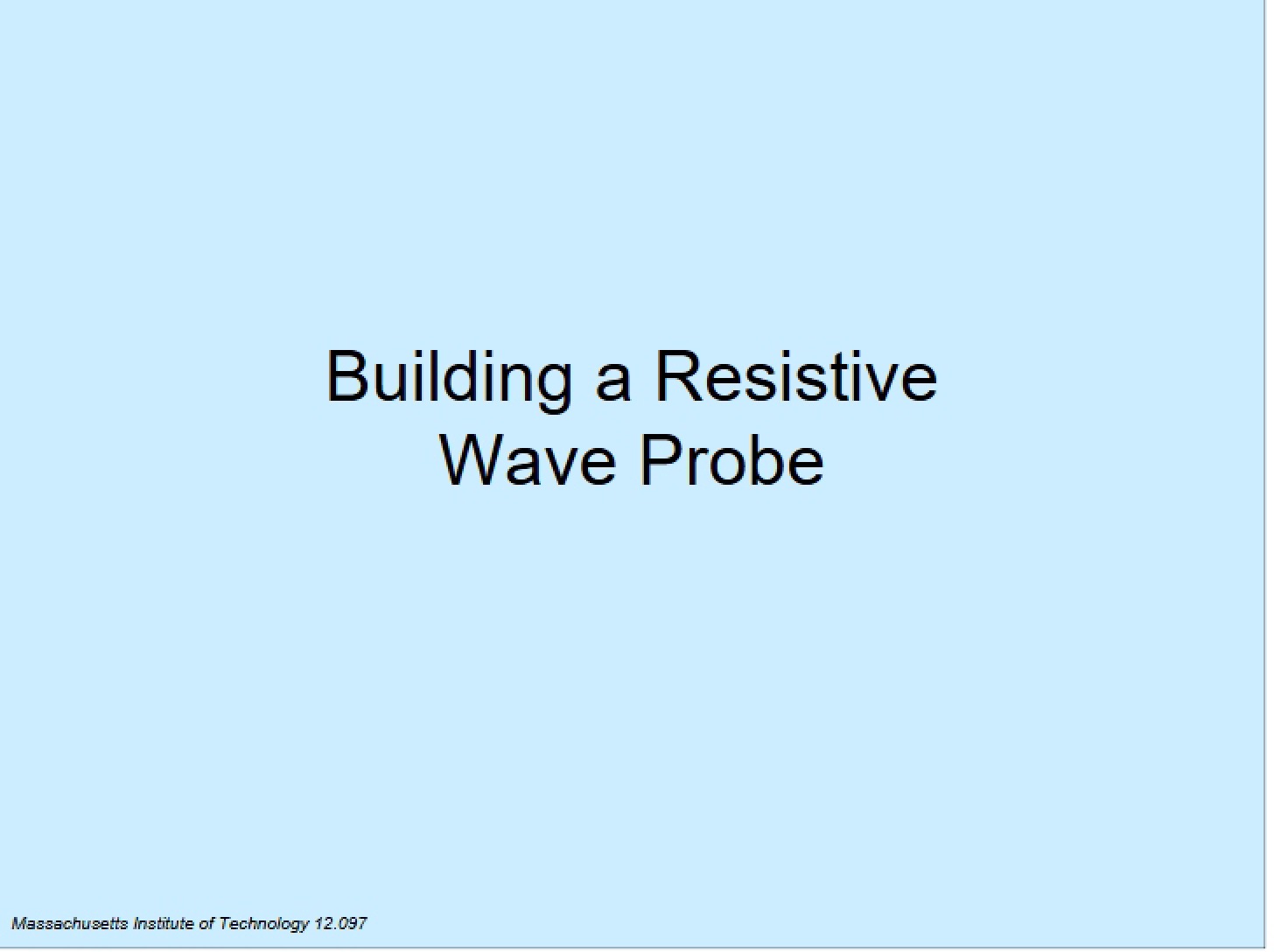 Building a Resistive
Wave Probe

Massachusetts Institute of Technology 12.097